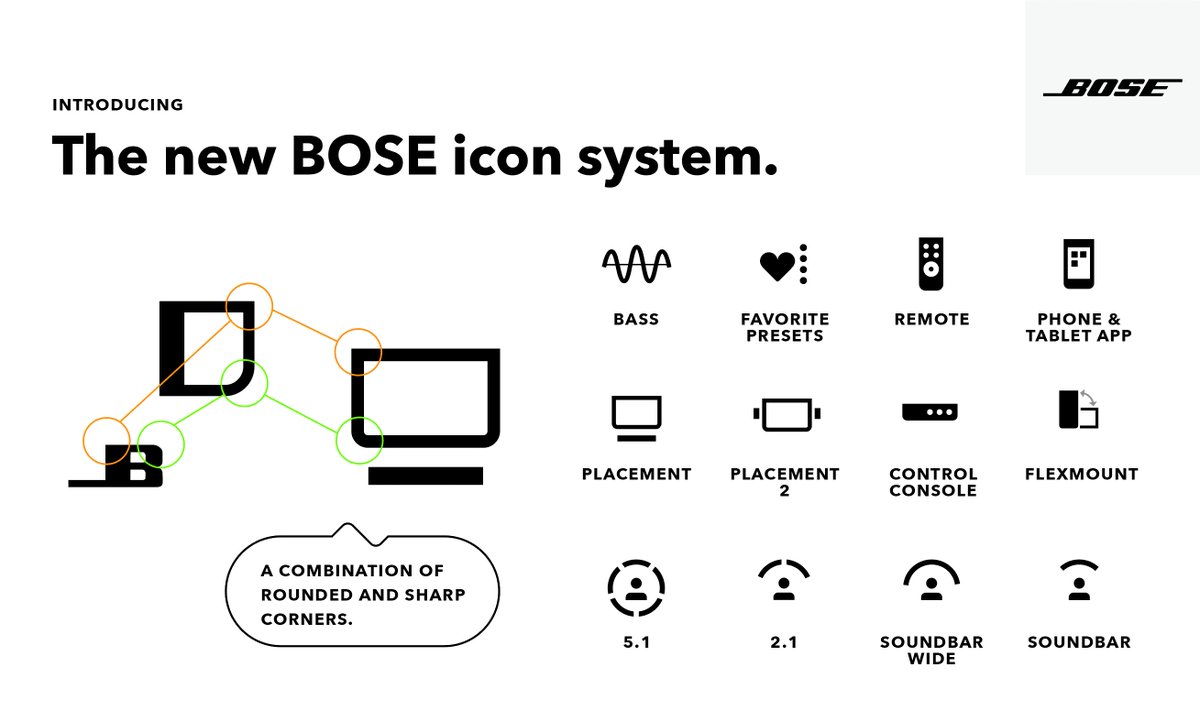 INTRODUCING

The new BOSE icon system.

BOSE

A COMBINATION OF ROUNDED AND SHARP CORNERS.

BASS

FAVORITE PRESETS

REMOTE

PHONE & TABLET APP

PLACEMENT

PLACEMENT 2

CONTROL CONSOLE

FLEXMOUNT

5.1

2.1

SOUNDBAR WIDE

SOUNDBAR